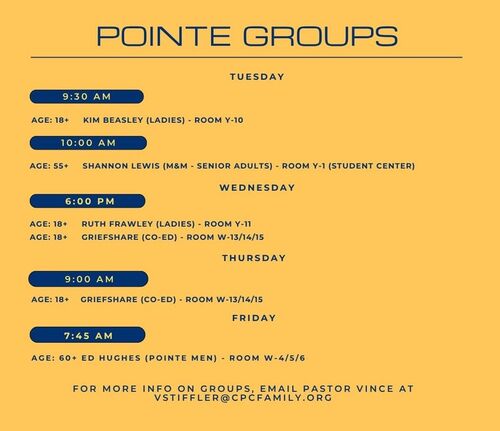 POINTE GROUPS

TUESDAY

9:30 AM

AGE: 18+ KIM BEASLEY (LADIES) - ROOM Y-10

10:00 AM

AGE: 55+ SHANNON LEWIS (M&M - SENIOR ADULTS) - ROOM Y-1 (STUDENT CENTER)

WEDNESDAY

6:00 PM

AGE: 18+ RUTH FRAWLEY (LADIES) - ROOM Y-11
AGE: 18+ GRIEFSHARE (CO-ED) - ROOM W-13/14/15

THURSDAY

9:00 AM

AGE: 18+ GRIEFSHARE (CO-ED) - ROOM W-13/14/15

FRIDAY

7:45 AM

AGE: 60+ ED HUGHES (POINTE MEN) - ROOM W-4/5/6

FOR MORE INFO ON GROUPS, EMAIL PASTOR VINCE AT VSTIFFLER@CPCFAMILY.ORG